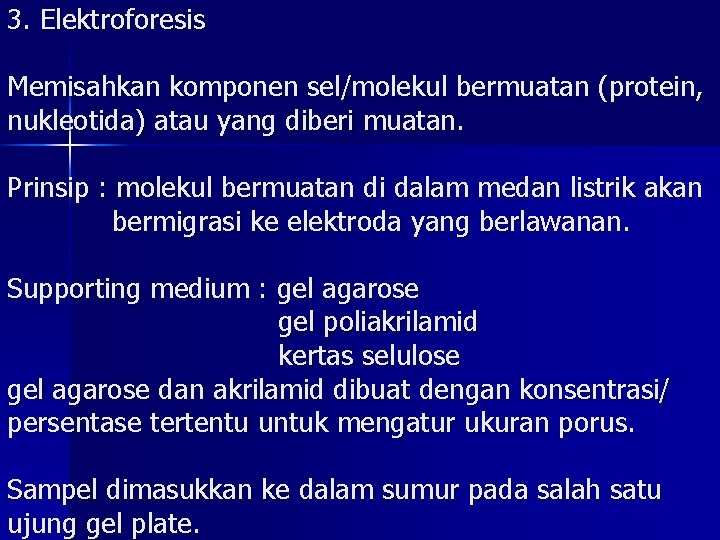 3. Elektroforesis

Memisahkan komponen sel/molekul bermuatan (protein, nukleotida) atau yang diberi muatan.

Prinsip : molekul bermuatan di dalam medan listrik akan bermigrasi ke elektroda yang berlawanan.

Supporting medium : gel agarose
gel poliakrilamid
kertas selulose
gel agarose dan akrilamid dibuat dengan konsentrasi/ persentase tertentu untuk mengatur ukuran porus.

Sampel dimasukkan ke dalam sumur pada salah satu ujung gel plate.